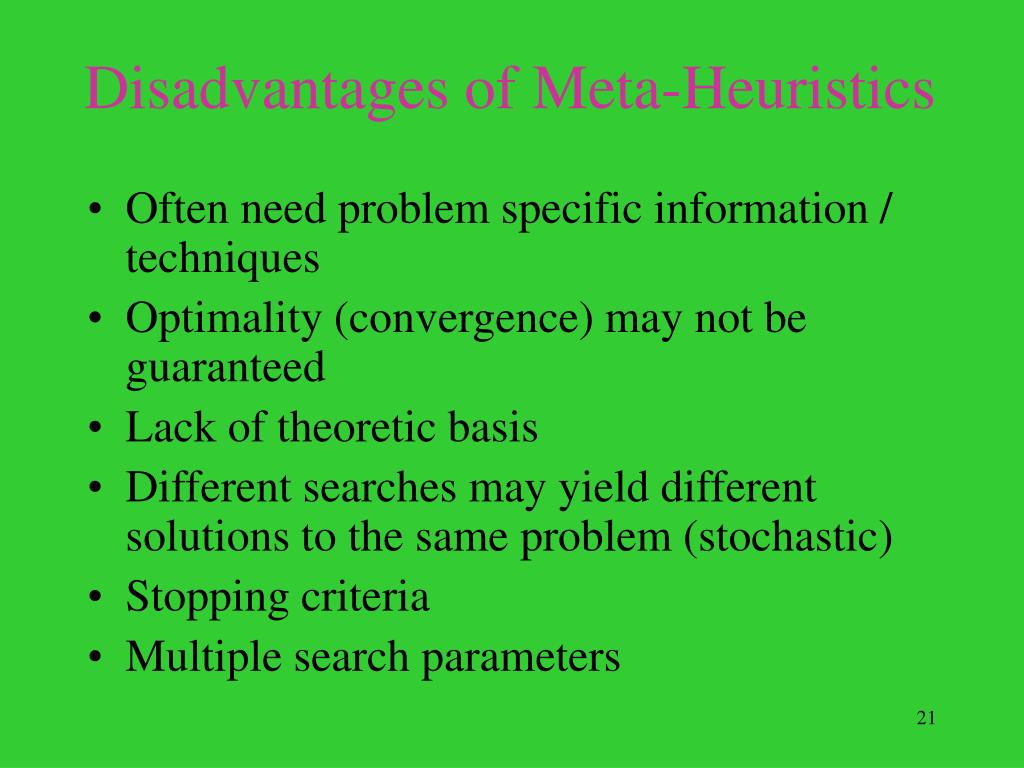 Disadvantages of Meta-Heuristics

• Often need problem specific information / techniques
• Optimality (convergence) may not be guaranteed
• Lack of theoretic basis
• Different searches may yield different solutions to the same problem (stochastic)
• Stopping criteria
• Multiple search parameters

21